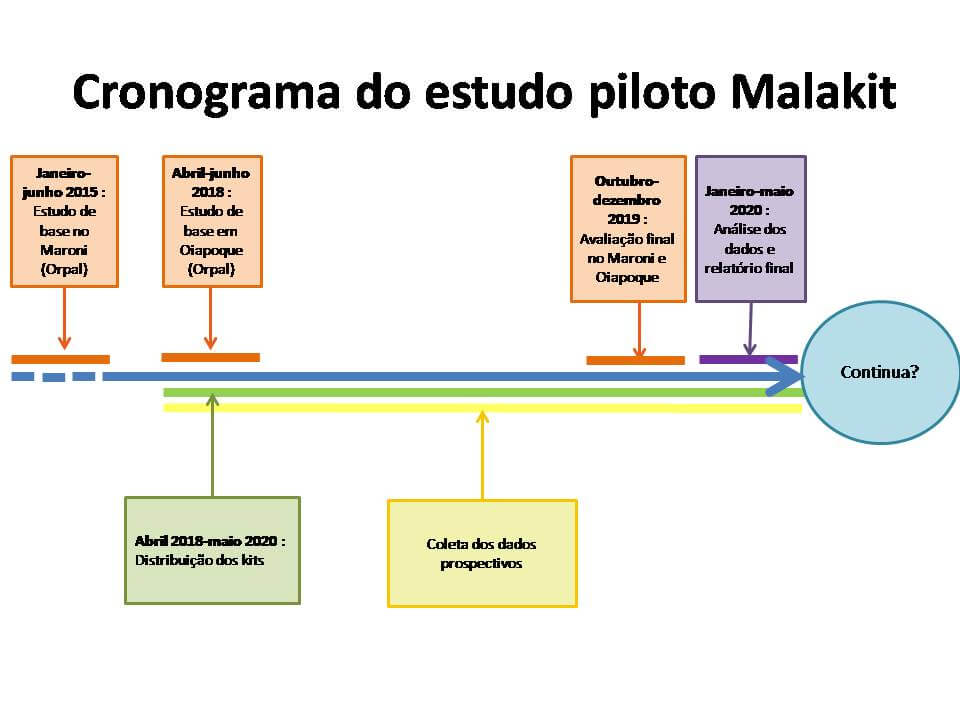 Cronograma do estudo piloto Malakit

Janeiro-junho 2015 : Estudo de base no Maroni (Orpal)

Abril-junho 2018 : Estudo de base em Oiapoque (Orpal)

Outubro-dezembro 2019 : Avaliação final no Maroni e Oiapoque

Janeiro-maio 2020 : Análise dos dados e relatório final

Continua?

Abril 2018-maio 2020 : Distribuição dos kits

Coleta dos dados prospectivos